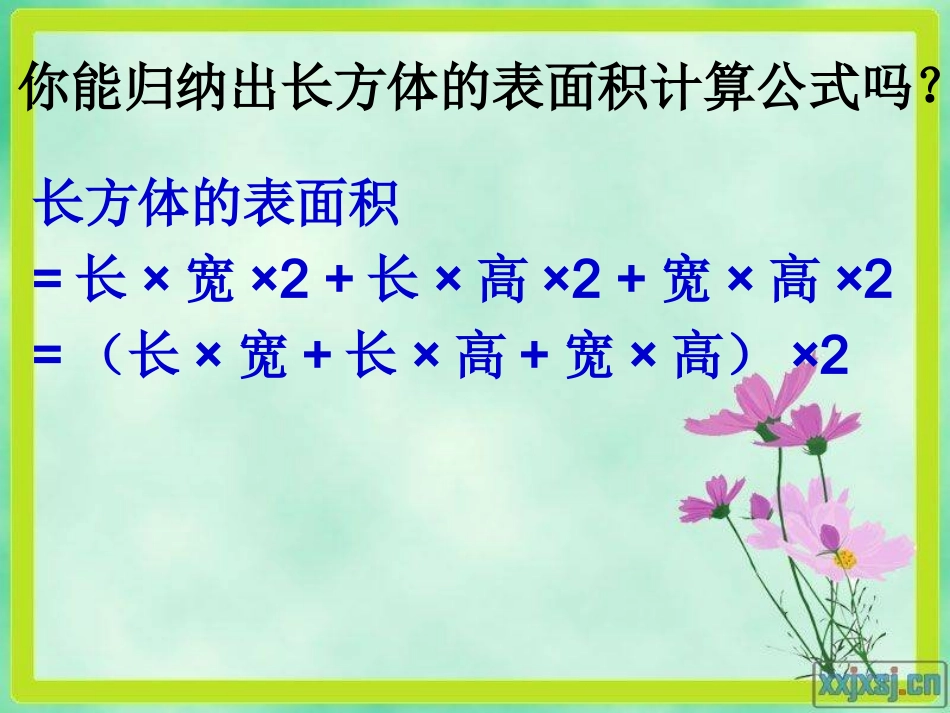 你能归纳出长方体的表面积计算公式吗？

长方体的表面积
= 长 × 宽 ×2 + 长 × 高 ×2 + 宽 × 高 ×2
= （长 × 宽 + 长 × 高 + 宽 × 高） ×2

xxjxsj.cn